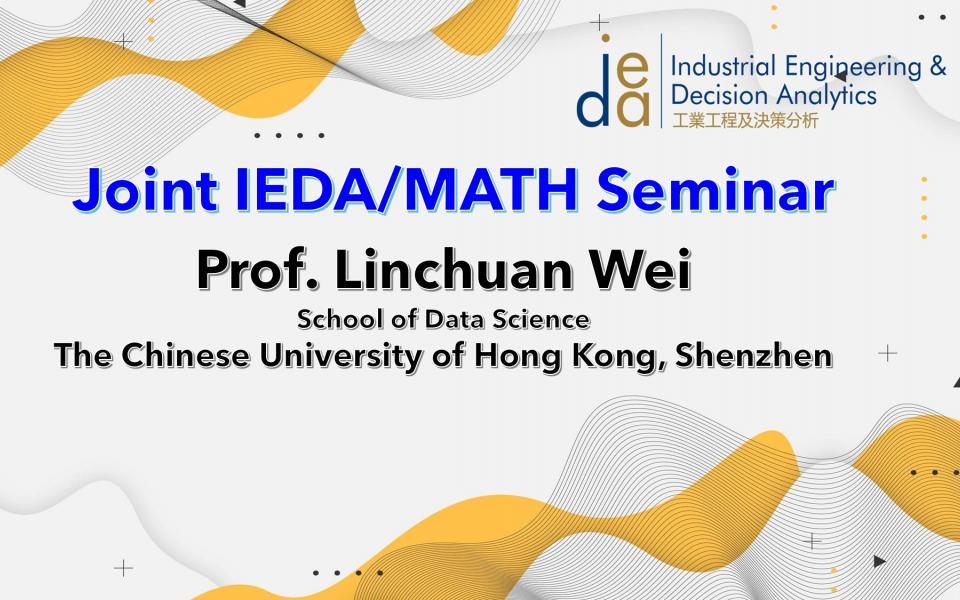 ieda
Industrial Engineering &
Decision Analytics
工業工程及決策分析

Joint IEDA/MATH Seminar

Prof. Linchuan Wei

School of Data Science

The Chinese University of Hong Kong, Shenzhen